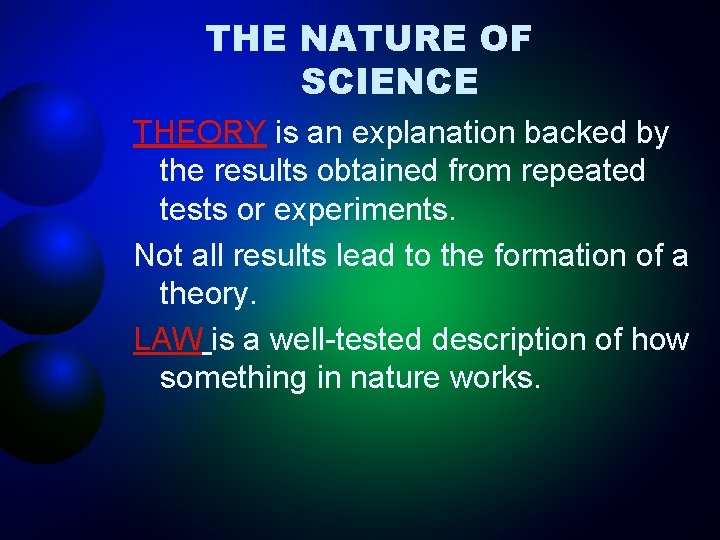 THE NATURE OF SCIENCE

THEORY is an explanation backed by the results obtained from repeated tests or experiments.

Not all results lead to the formation of a theory.

LAW is a well-tested description of how something in nature works.